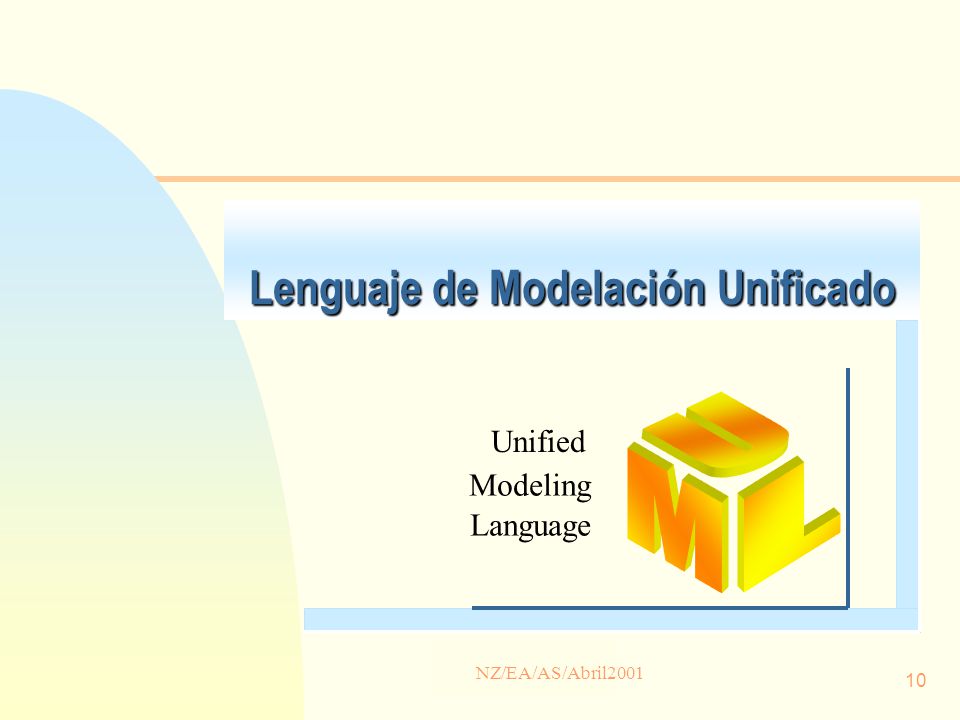 Lenguaje de Modelación Unificado

Unified
Modeling
Language

U
M
L

NZ/EA/AS/Abril2001

10